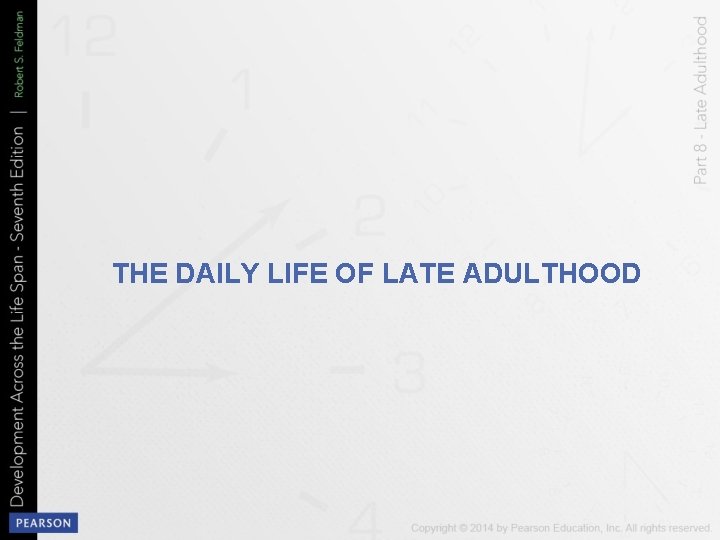 Development Across the Life Span - Seventh Edition | Robert S. Feldman

Part 8 - Late Adulthood

THE DAILY LIFE OF LATE ADULTHOOD

PEARSON

Copyright © 2014 by Pearson Education, Inc. All rights reserved.